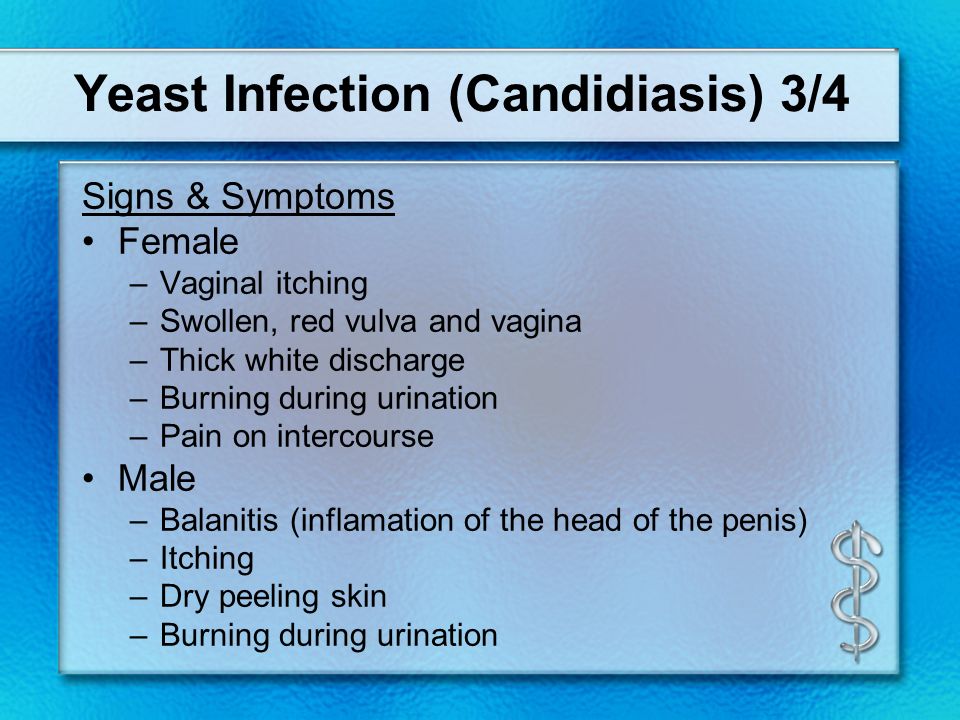 Yeast Infection (Candidiasis) 3/4

Signs & Symptoms

• Female
– Vaginal itching
– Swollen, red vulva and vagina
– Thick white discharge
– Burning during urination
– Pain on intercourse

• Male
– Balanitis (inflamation of the head of the penis)
– Itching
– Dry peeling skin
– Burning during urination